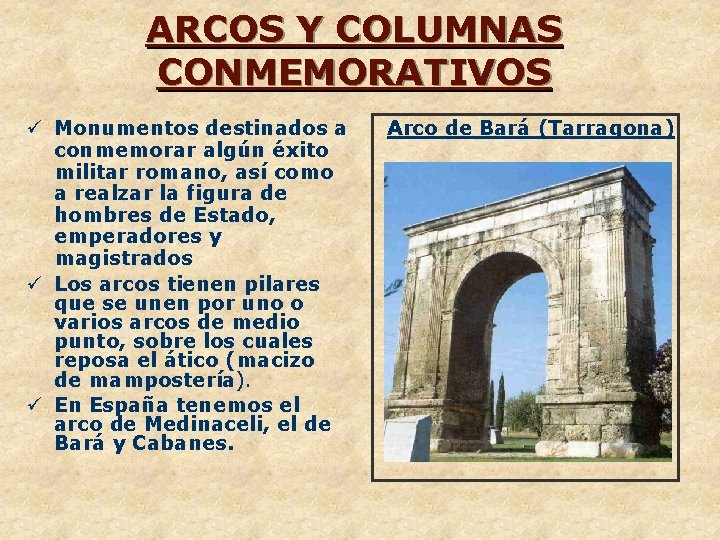 ARCOS Y COLUMNAS CONMEMORATIVOS

✓ Monumentos destinados a conmemorar algún éxito militar romano, así como a realzar la figura de hombres de Estado, emperadores y magistrados
✓ Los arcos tienen pilares que se unen por uno o varios arcos de medio punto, sobre los cuales reposa el ático (macizo de mampostería).
✓ En España tenemos el arco de Medinaceli, el de Bará y Cabanes.

Arco de Bará (Tarragona)